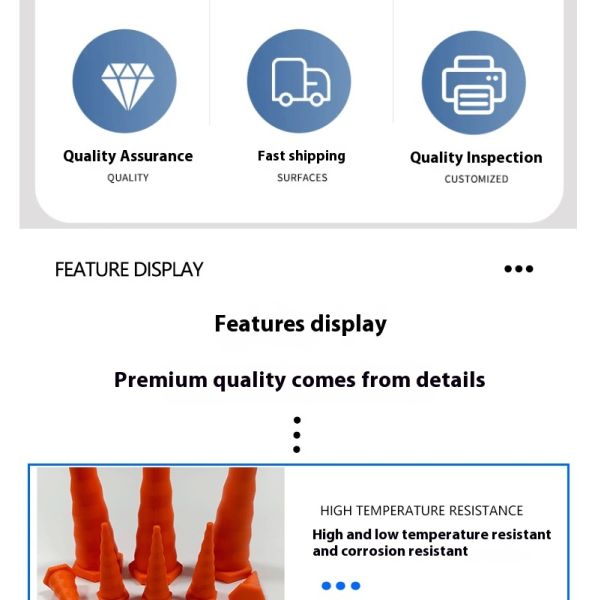 Quality Assurance
QUALITY

Fast shipping
SURFACES

Quality Inspection
CUSTOMIZED

FEATURE DISPLAY

Features display

Premium quality comes from details

HIGH TEMPERATURE RESISTANCE

High and low temperature resistant and corrosion resistant